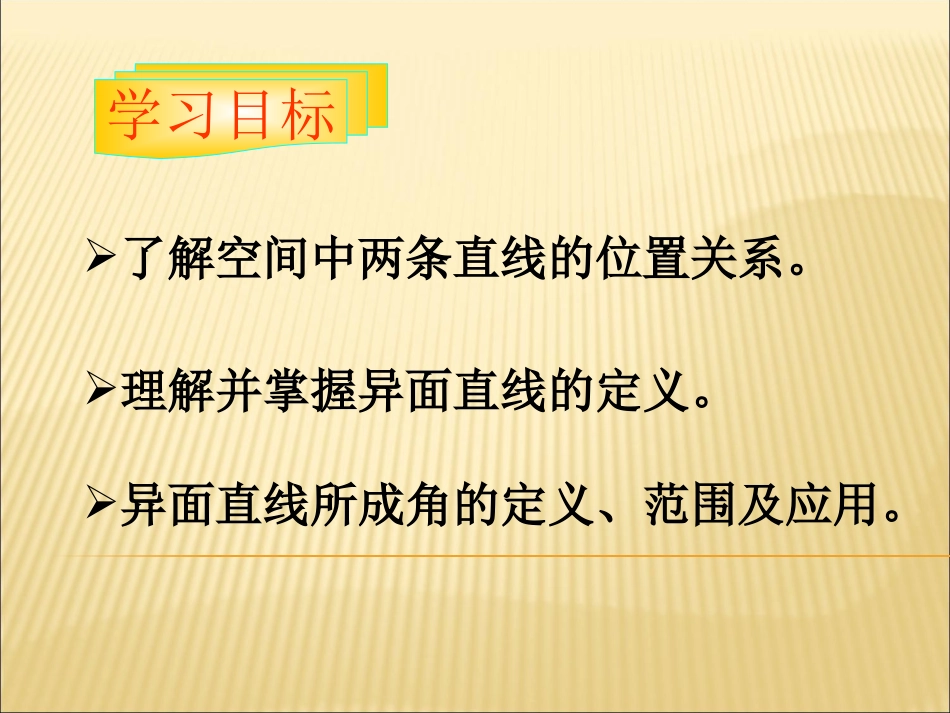 学习目标

➢了解空间中两条直线的位置关系。

➢理解并掌握异面直线的定义。

➢异面直线所成角的定义、范围及应用。